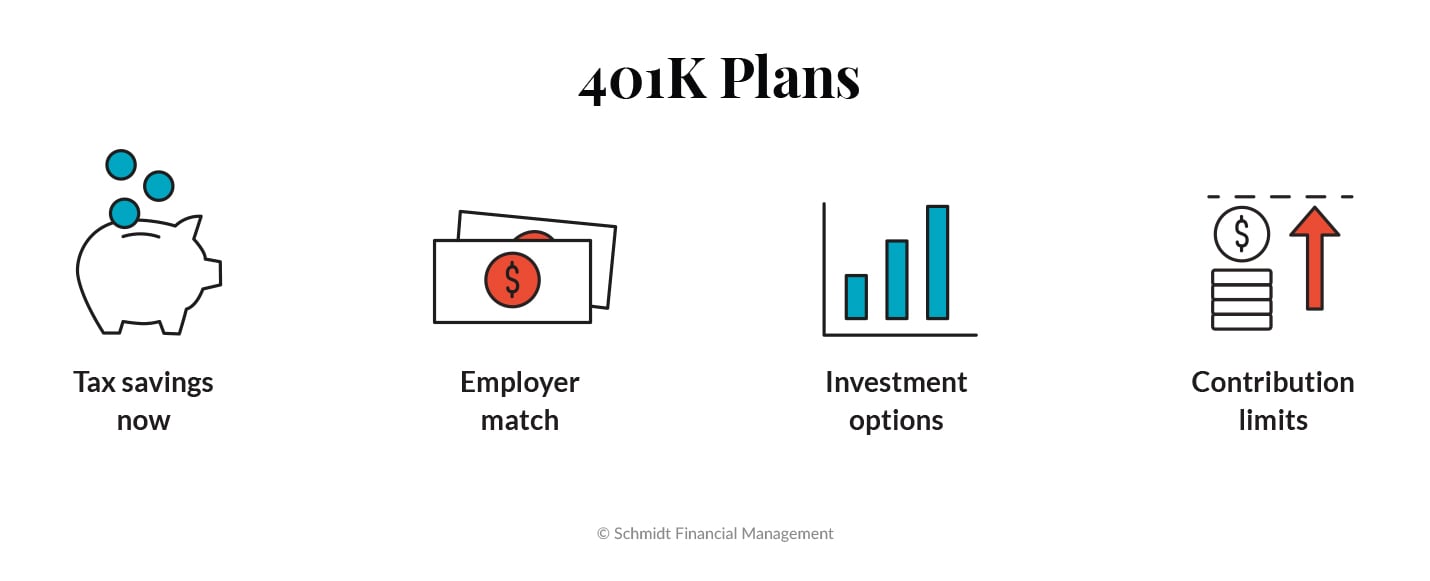 401K Plans

$

$

Tax savings now

Employer match

Investment options

Contribution limits

© Schmidt Financial Management